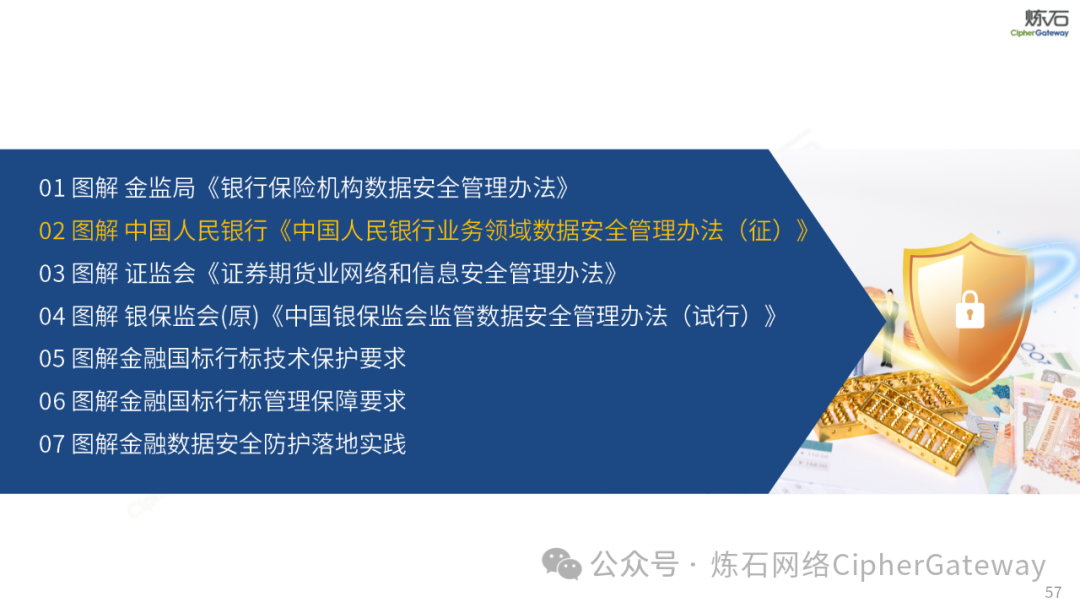 炼石
CipherGateway

01 图解 金监局《银行保险机构数据安全管理办法》
02 图解 中国人民银行《中国人民银行业务领域数据安全管理办法（征）》
03 图解 证监会《证券期货业网络和信息安全管理办法》
04 图解 银保监会(原)《中国银保监会监管数据安全管理办法（试行）》
05 图解金融国标行标技术保护要求
06 图解金融国标行标管理保障要求
07 图解金融数据安全防护落地实践

公众号 · 炼石网络CipherGateway
57